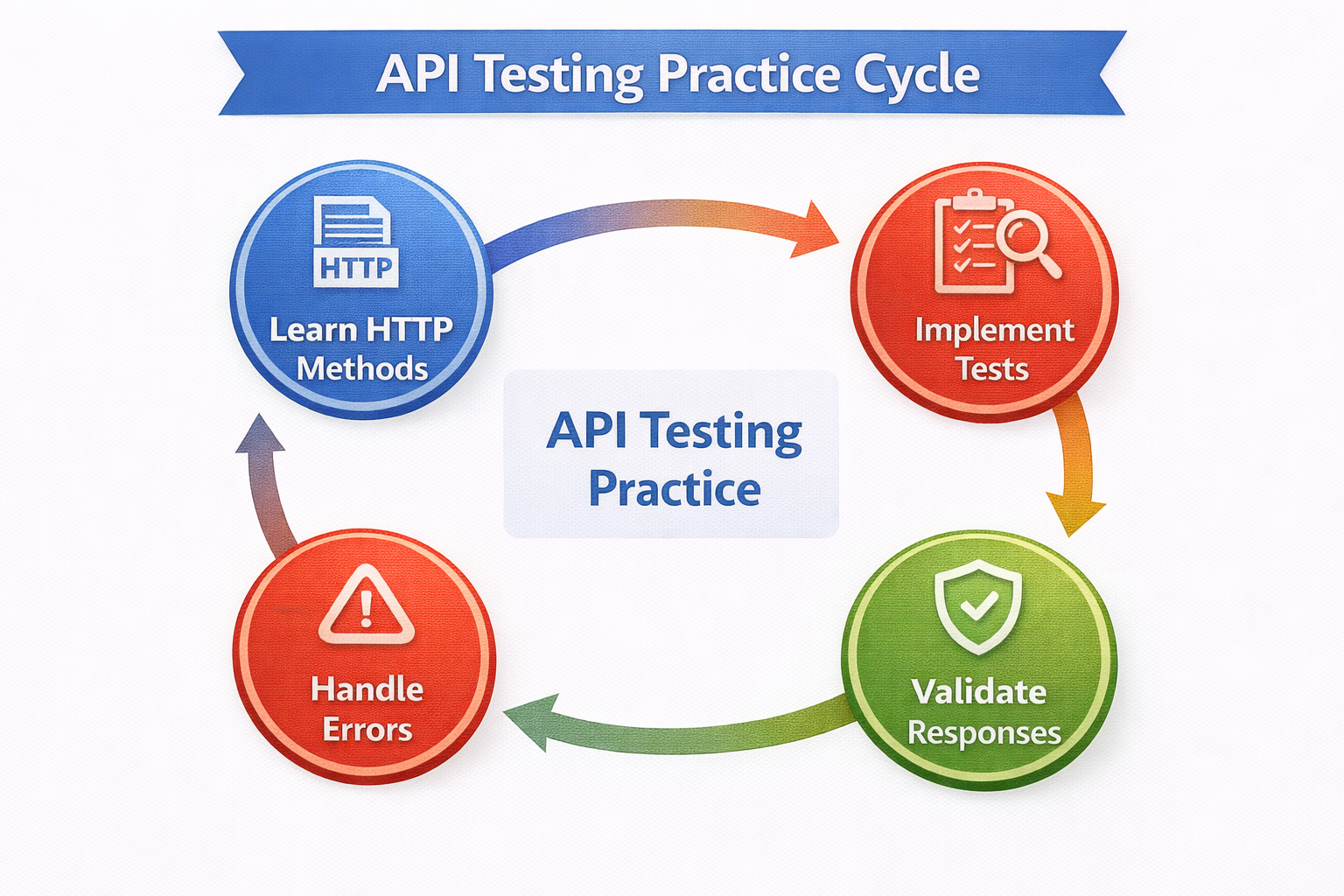 API Testing Practice Cycle

HTTP

Learn HTTP Methods

Implement Tests

API Testing Practice

Validate Responses

Handle Errors